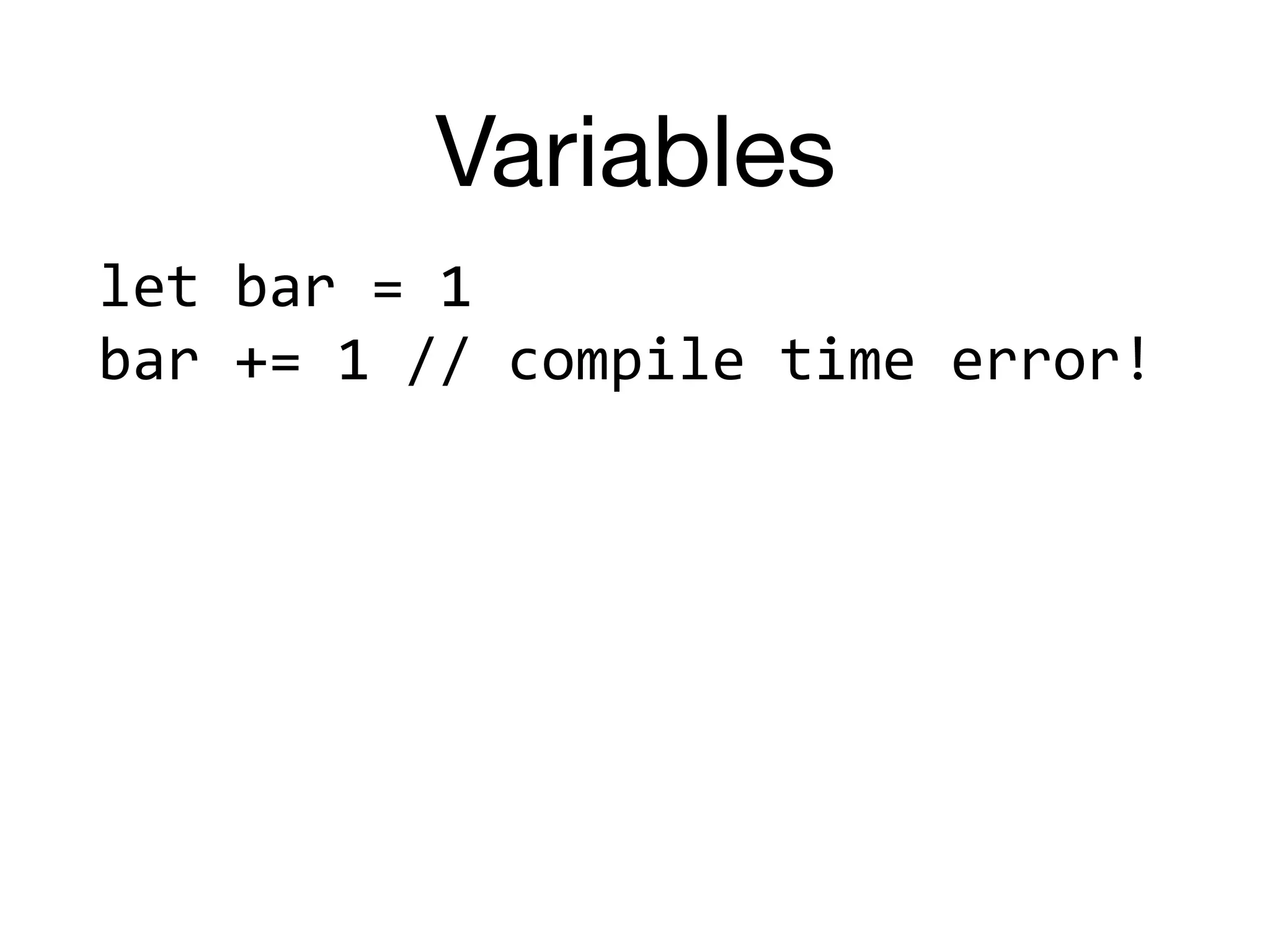 Variables

let bar = 1
bar += 1 // compile time error!